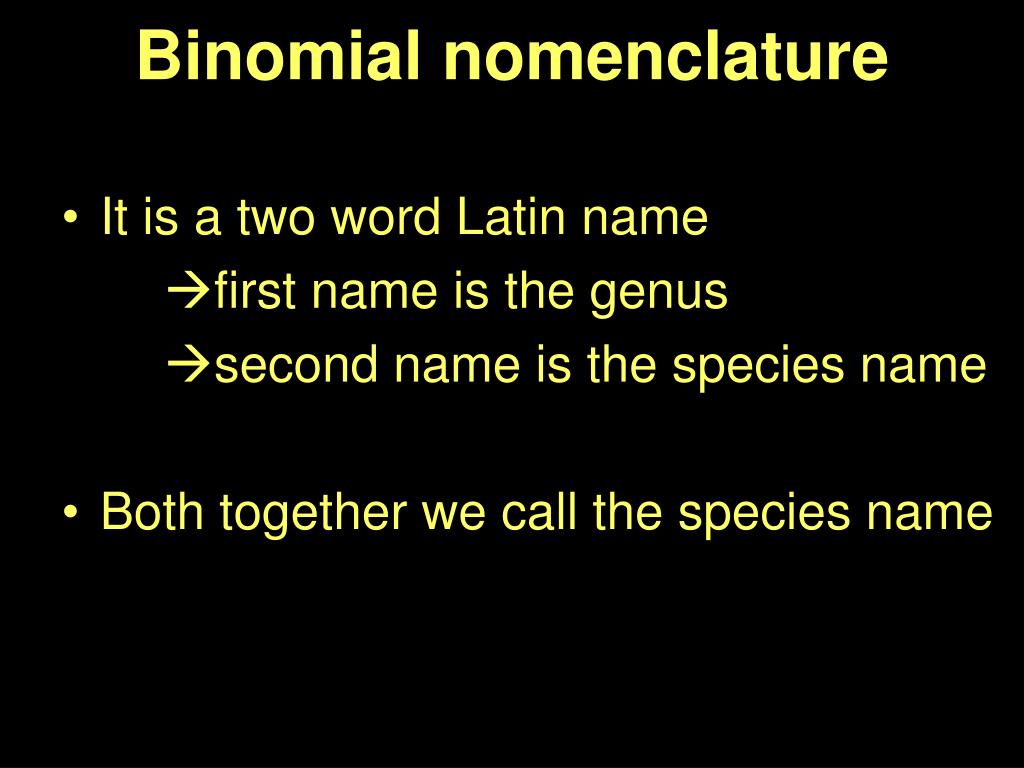 Binomial nomenclature

• It is a two word Latin name
→first name is the genus
→second name is the species name

• Both together we call the species name